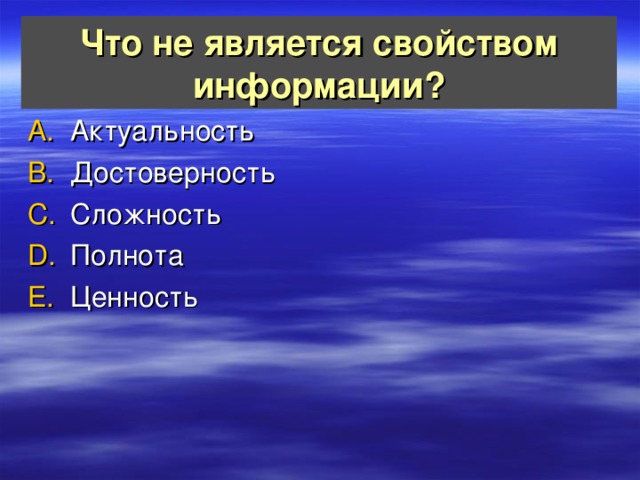 Что не является свойством информации?

A. Актуальность
B. Достоверность
C. Сложность
D. Полнота
E. Ценность